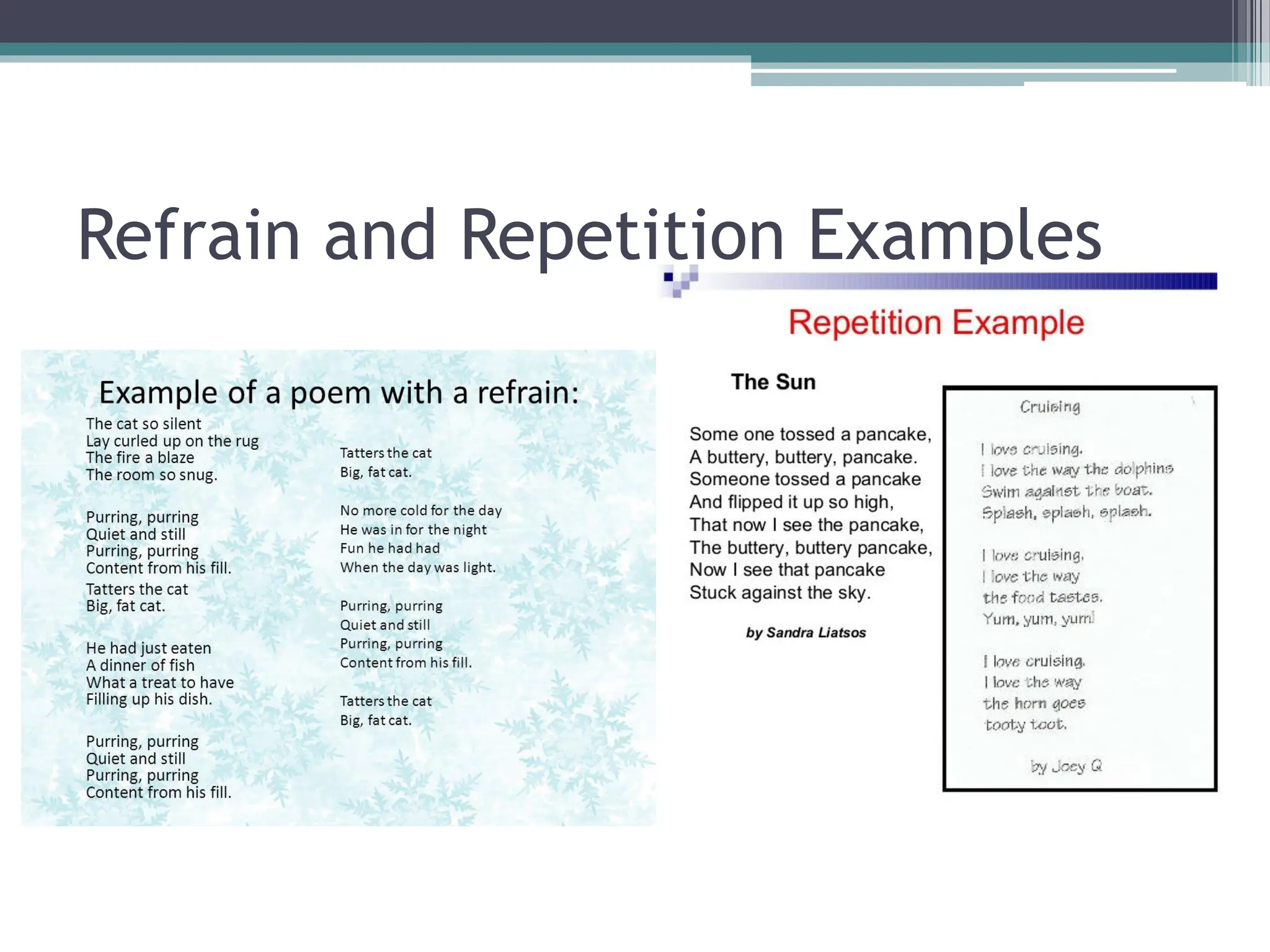 Refrain and Repetition Examples

Example of a poem with a refrain:

The cat so silent
Lay curled up on the rug
The fire a blaze
The room so snug.

Purring, purring
Quiet and still
Purring, purring
Content from his fill.

Tatters the cat
Big, fat cat.

He had just eaten
A dinner of fish
What a treat to have
Filling up his dish.

Purring, purring
Quiet and still
Purring, purring
Content from his fill.

Tatters the cat
Big, fat cat.

No more cold for the day
He was in for the night
Fun he had had
When the day was light.

Purring, purring
Quiet and still
Purring, purring
Content from his fill.

Tatters the cat
Big, fat cat.

Repetition Example

The Sun

Some one tossed a pancake,
A buttery, buttery, pancake.
Someone tossed a pancake
And flipped it up so high,
That now I see the pancake,
The buttery, buttery pancake,
Now I see that pancake
Stuck against the sky.

by Sandra Liatsos

Cruising

I love cruising.
I love the way the dolphins
Swim against the boat.
Splash, splash, splash.

I love cruising.
I love the way
the food tastes.
Yum, yum, yum!

I love cruising.
I love the way
the horn goes
tooty toot.

by Joey Q